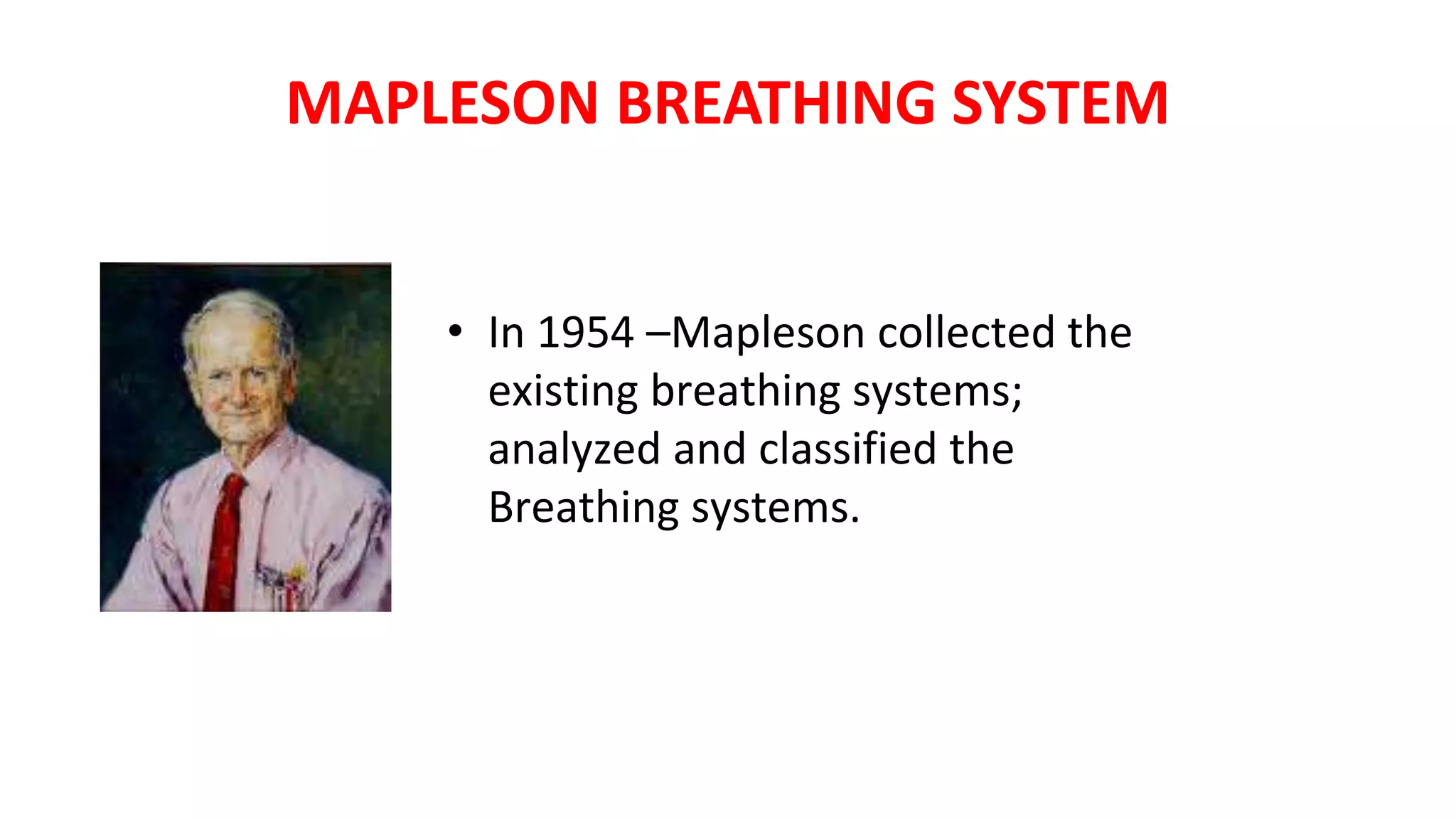 MAPLESON BREATHING SYSTEM

• In 1954 –Mapleson collected the existing breathing systems; analyzed and classified the Breathing systems.